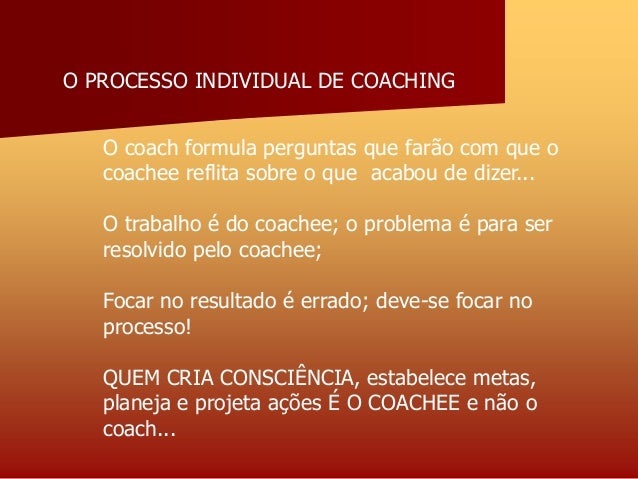 O PROCESSO INDIVIDUAL DE COACHING

O coach formula perguntas que farão com que o coachee reflita sobre o que acabou de dizer...

O trabalho é do coachee; o problema é para ser resolvido pelo coachee;

Focar no resultado é errado; deve-se focar no processo!

QUEM CRIA CONSCIÊNCIA, estabelece metas, planeja e projeta ações É O COACHEE e não o coach...